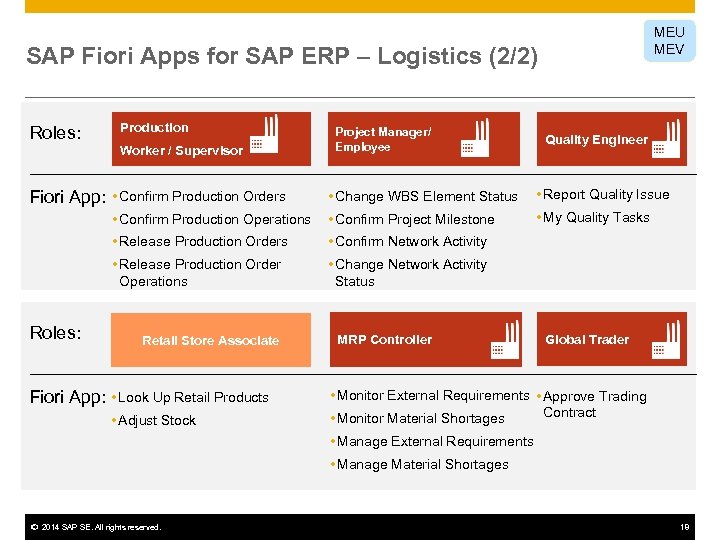 SAP Fiori Apps for SAP ERP – Logistics (2/2)

MEU
MEV

Roles:

Production Worker / Supervisor

Project Manager/ Employee

Quality Engineer

Fiori App:

• Confirm Production Orders
• Confirm Production Operations
• Release Production Orders
• Release Production Order Operations

• Change WBS Element Status
• Confirm Project Milestone
• Confirm Network Activity
• Change Network Activity Status

• Report Quality Issue
• My Quality Tasks

Roles:

Retail Store Associate

MRP Controller

Global Trader

Fiori App:

• Look Up Retail Products
• Adjust Stock

• Monitor External Requirements
• Monitor Material Shortages
• Manage External Requirements
• Manage Material Shortages

• Approve Trading Contract

© 2014 SAP SE. All rights reserved.

19